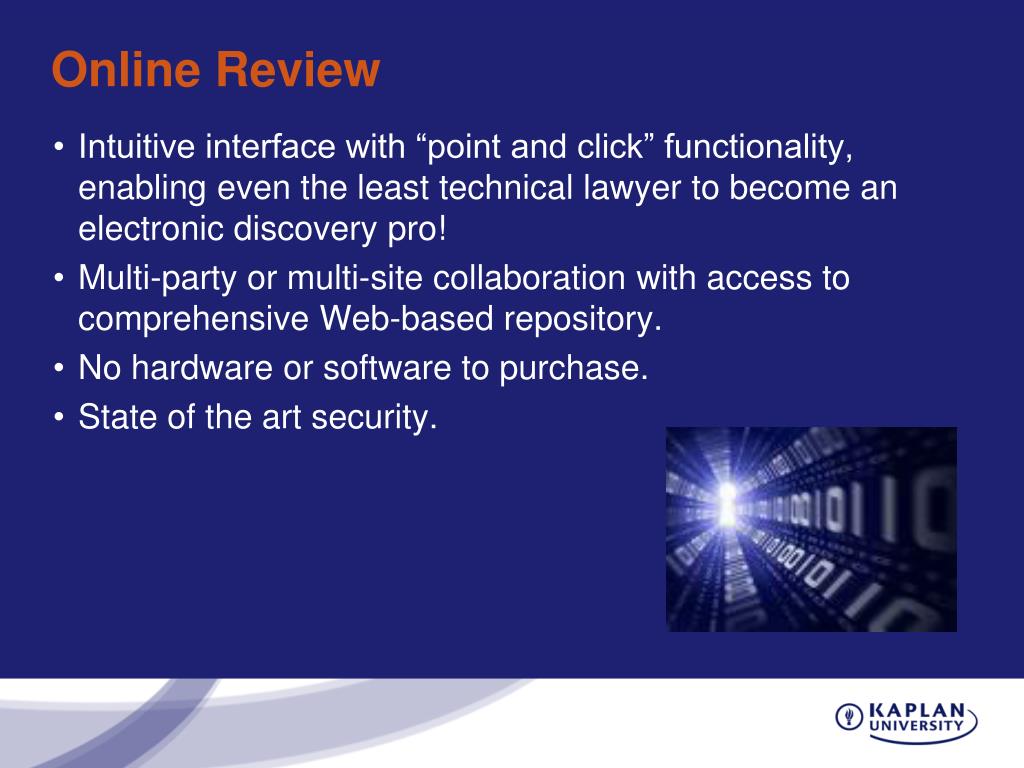 Online Review

• Intuitive interface with “point and click” functionality, enabling even the least technical lawyer to become an electronic discovery pro!
• Multi-party or multi-site collaboration with access to comprehensive Web-based repository.
• No hardware or software to purchase.
• State of the art security.

KAPLAN UNIVERSITY